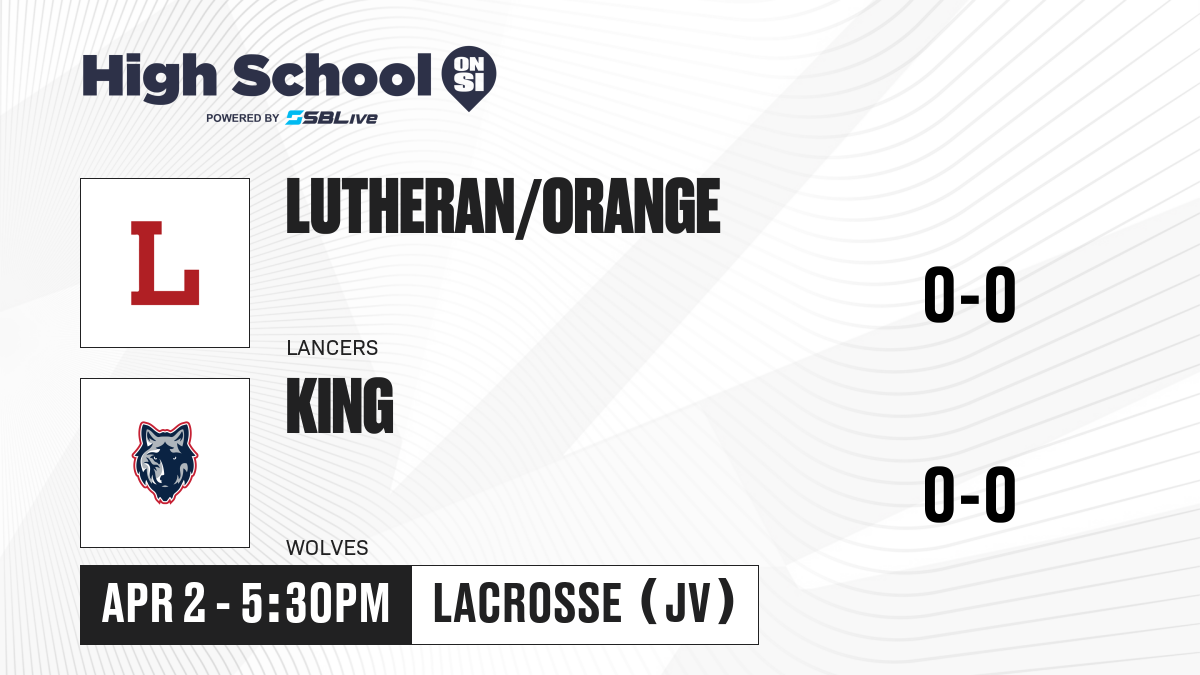 High School ON SI
POWERED BY SBLive

L

LUTHERAN/ORANGE

LANCERS

0-0

KING

WOLVES

0-0

APR 2 - 5:30PM

LACROSSE (JV)